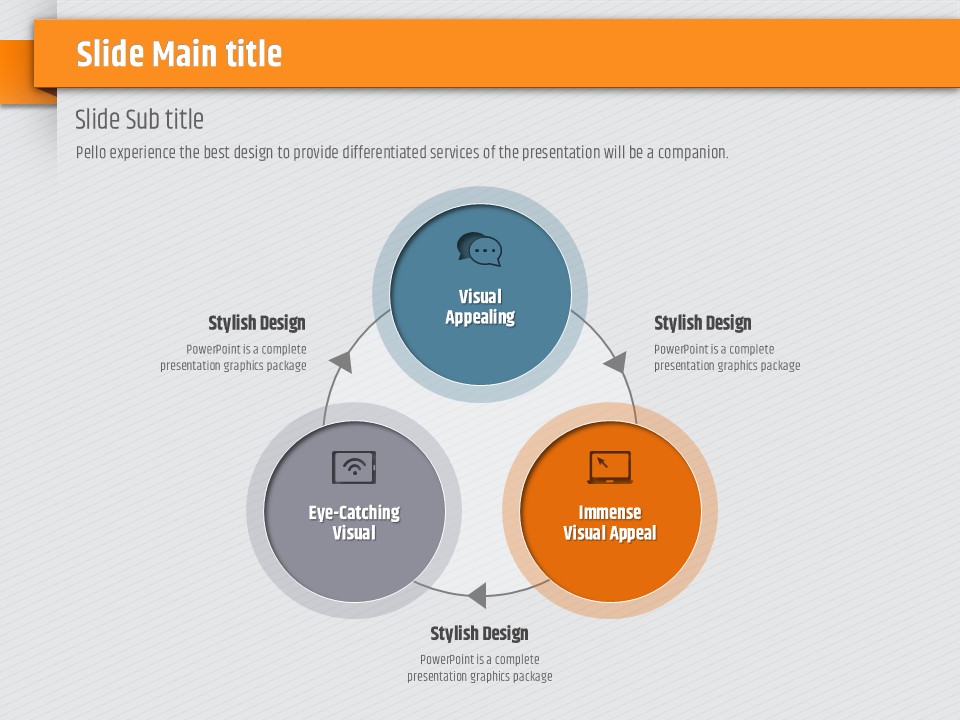 Slide Main title

Slide Sub title

Pello experience the best design to provide differentiated services of the presentation will be a companion.

Visual Appealing

Stylish Design
PowerPoint is a complete presentation graphics package

Stylish Design
PowerPoint is a complete presentation graphics package

Eye-Catching Visual

Immense Visual Appeal

Stylish Design
PowerPoint is a complete presentation graphics package